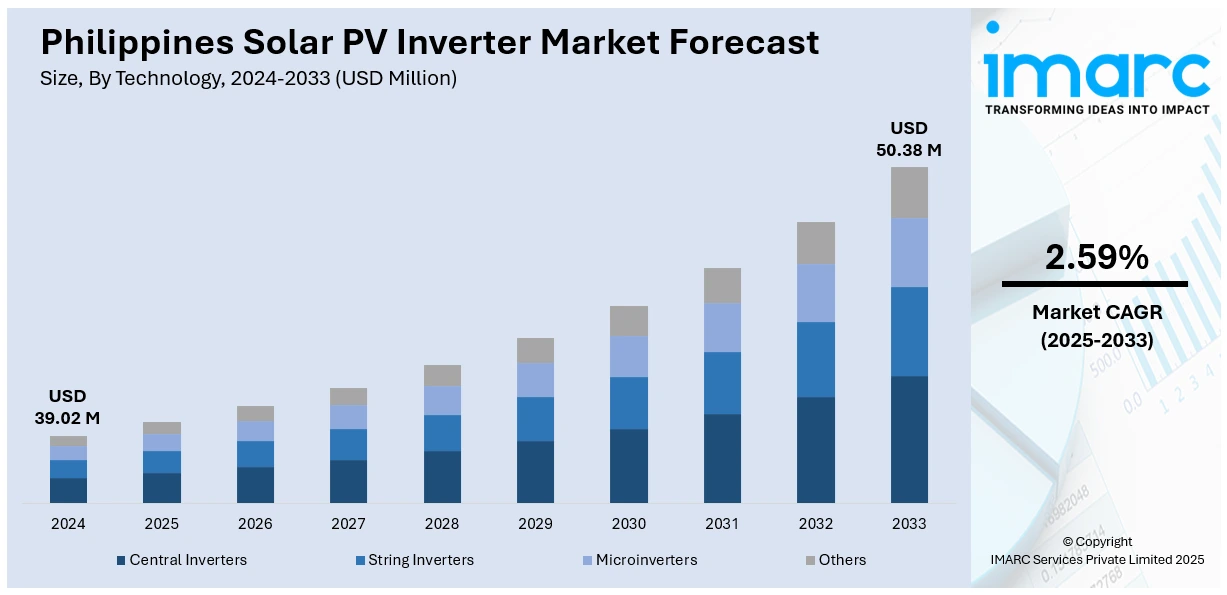 Philippines Solar PV Inverter Market Forecast

Size, By Technology, 2024-2033 (USD Million)

USD 39.02 M

USD 50.38 M

2024 2025 2026 2027 2028 2029 2030 2031 2032 2033

Central Inverters String Inverters Microinverters Others

imarc

TRANSFORMING IDEAS INTO IMPACT

2.59%

Market CAGR (2025-2033)

© Copyright

IMARC Services Private Limited 2025